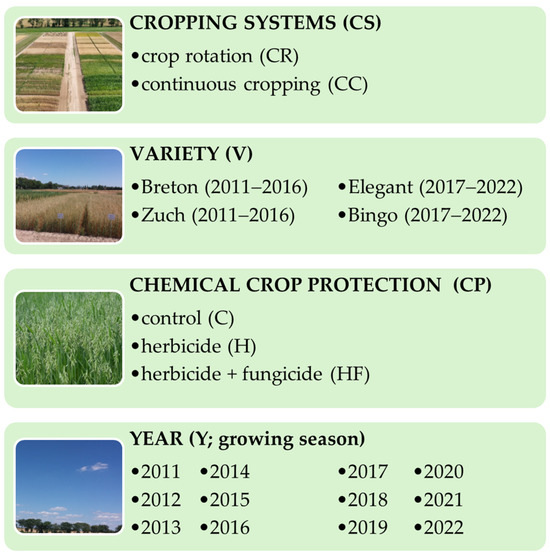 CROPPING SYSTEMS (CS)

•crop rotation (CR)
•continuous cropping (CC)

VARIETY (V)

•Breton (2011–2016)
•Zuch (2011–2016)

•Elegant (2017–2022)
•Bingo (2017–2022)

CHEMICAL CROP PROTECTION (CP)

•control (C)
•herbicide (H)
•herbicide + fungicide (HF)

YEAR (Y; growing season)

•2011
•2012
•2013

•2014
•2015
•2016

•2017
•2018
•2019

•2020
•2021
•2022